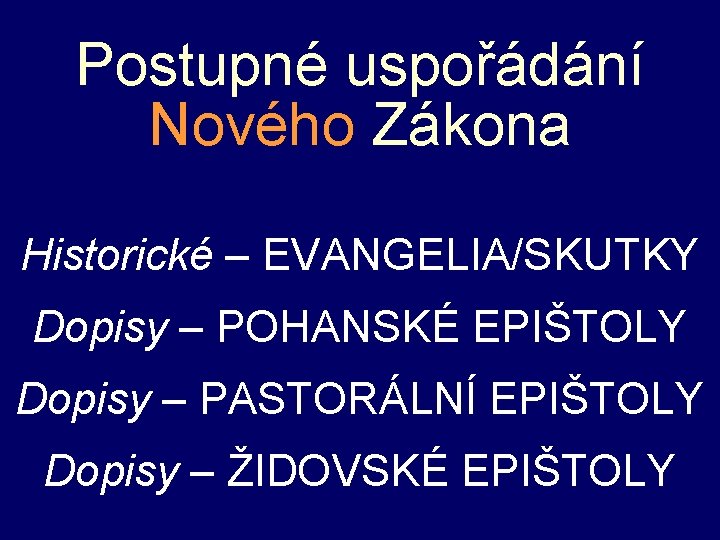 Postupné uspořádání Nového Zákona

Historické – EVANGELIA/SKUTKY

Dopisy – POHANSKÉ EPIŠTOLY

Dopisy – PASTORÁLNÍ EPIŠTOLY

Dopisy – ŽIDOVSKÉ EPIŠTOLY